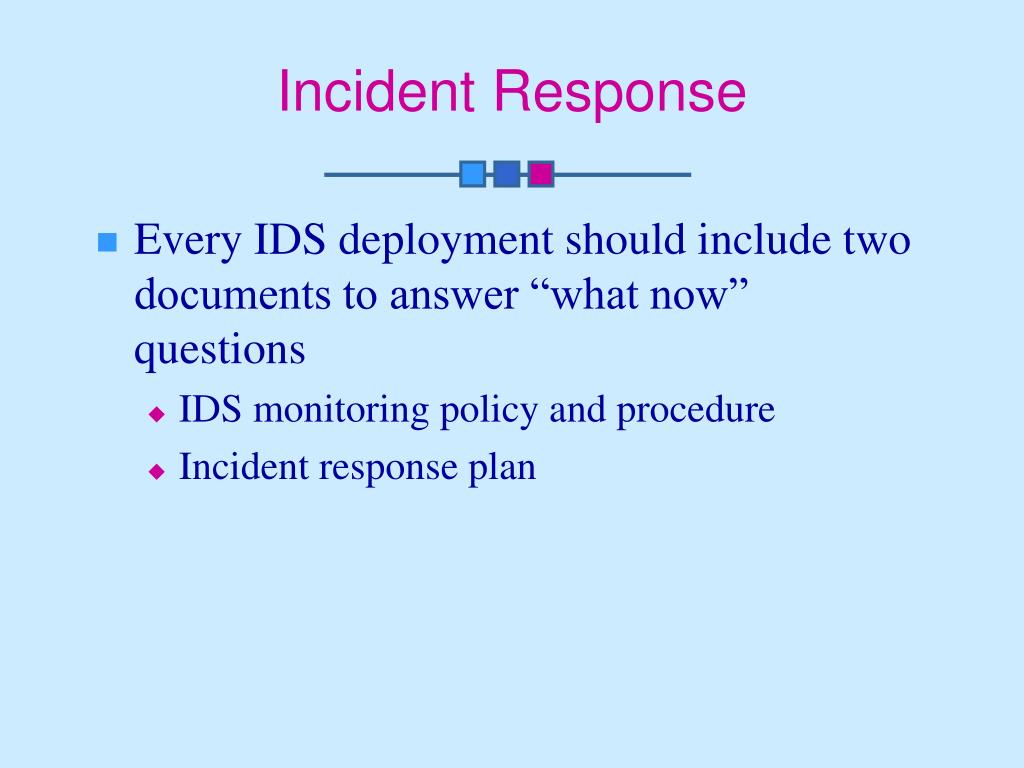 Incident Response

Every IDS deployment should include two documents to answer “what now” questions

IDS monitoring policy and procedure

Incident response plan